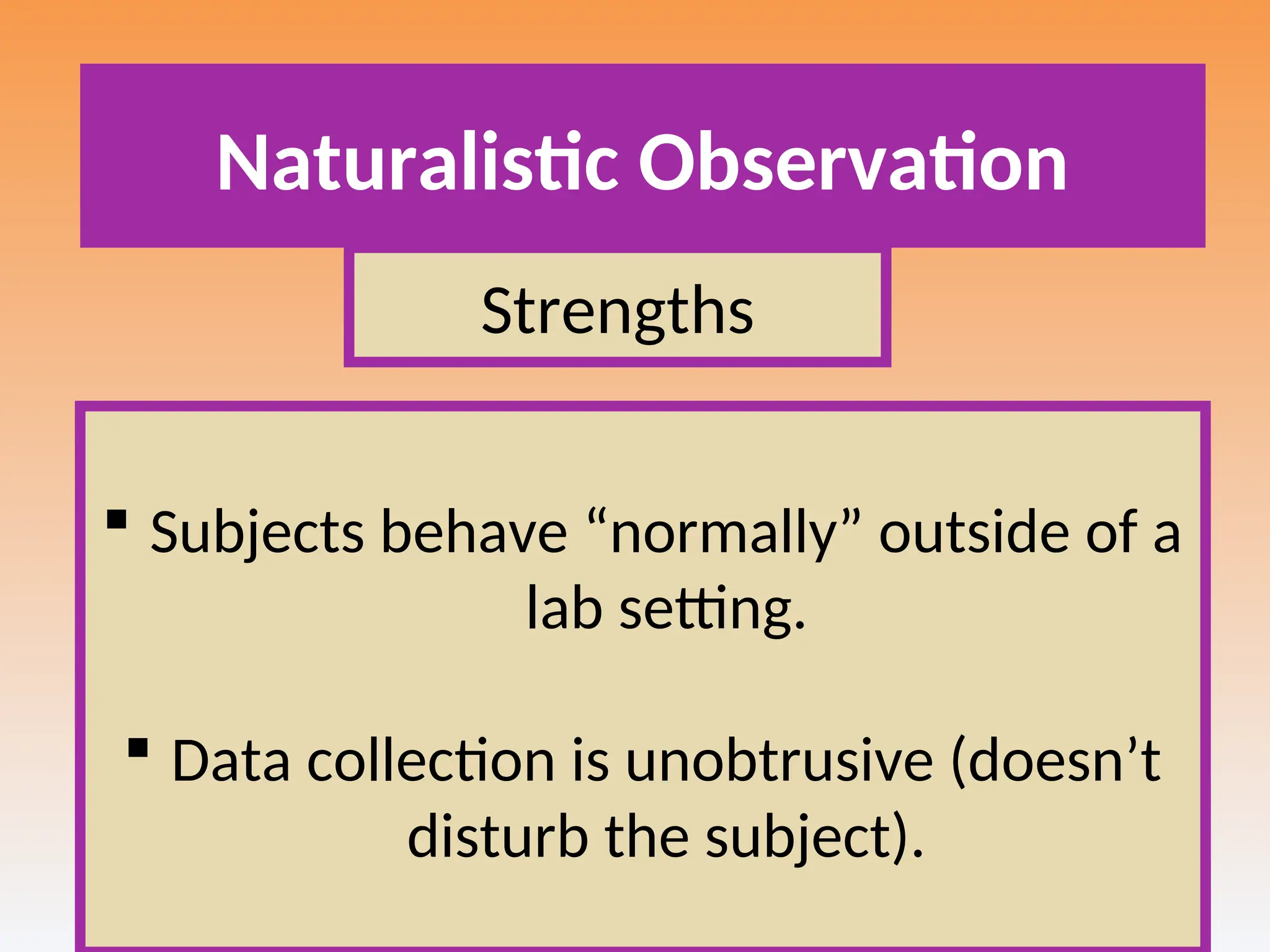 Naturalistic Observation

Strengths

▪ Subjects behave “normally” outside of a lab setting.

▪ Data collection is unobtrusive (doesn’t disturb the subject).